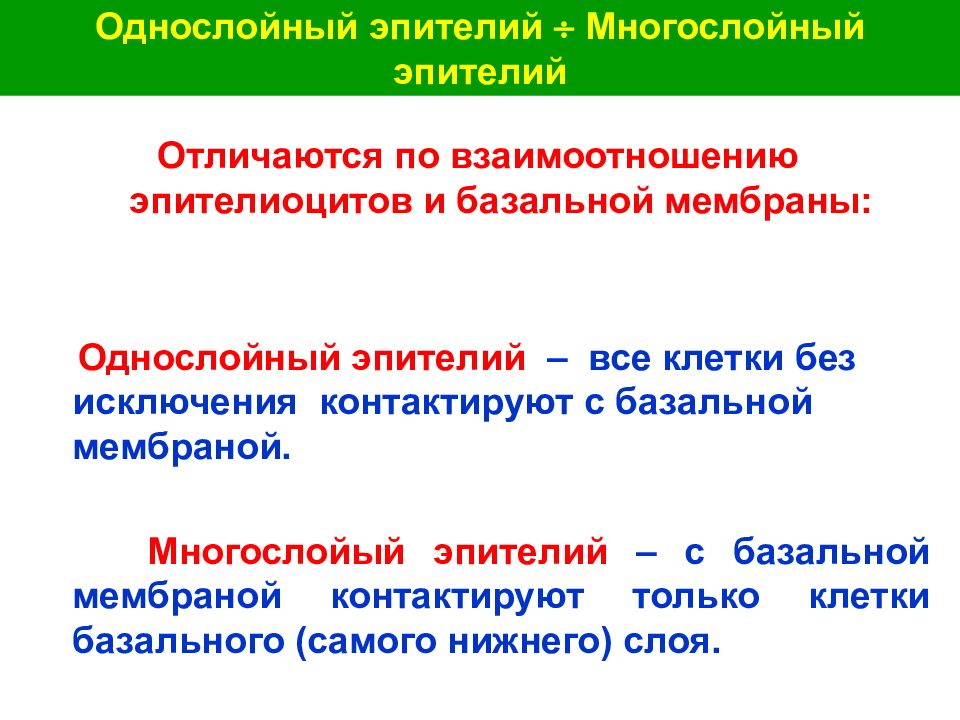 Однослойный эпителий ÷ Многослойный эпителий

Отличаются по взаимоотношению эпителиоцитов и базальной мембраны:

Однослойный эпителий – все клетки без исключения контактируют с базальной мембраной.

Многослойый эпителий – с базальной мембраной контактируют только клетки базального (самого нижнего) слоя.